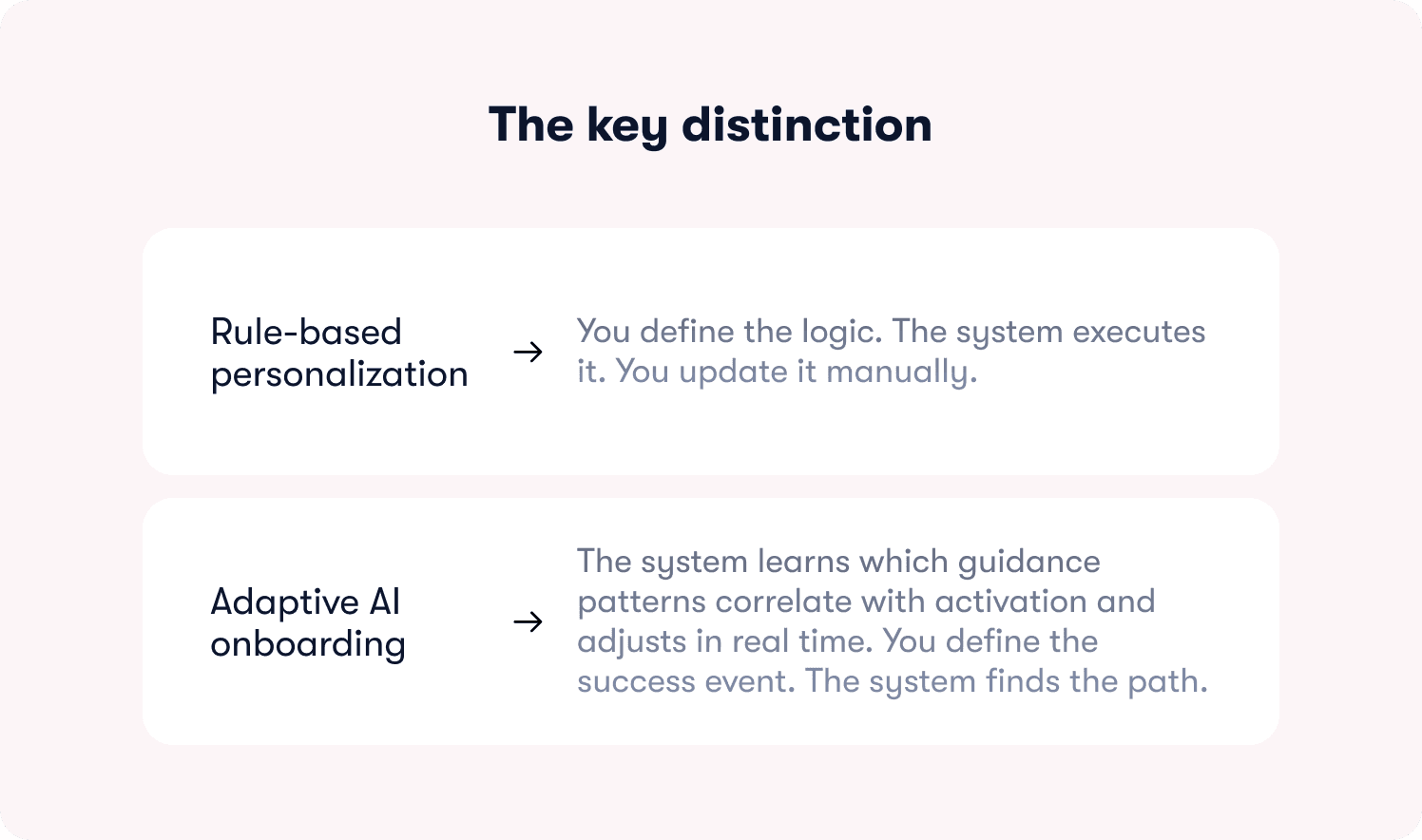 The key distinction

Rule-based personalization → You define the logic. The system executes it. You update it manually.

Adaptive AI onboarding → The system learns which guidance patterns correlate with activation and adjusts in real time. You define the success event. The system finds the path.